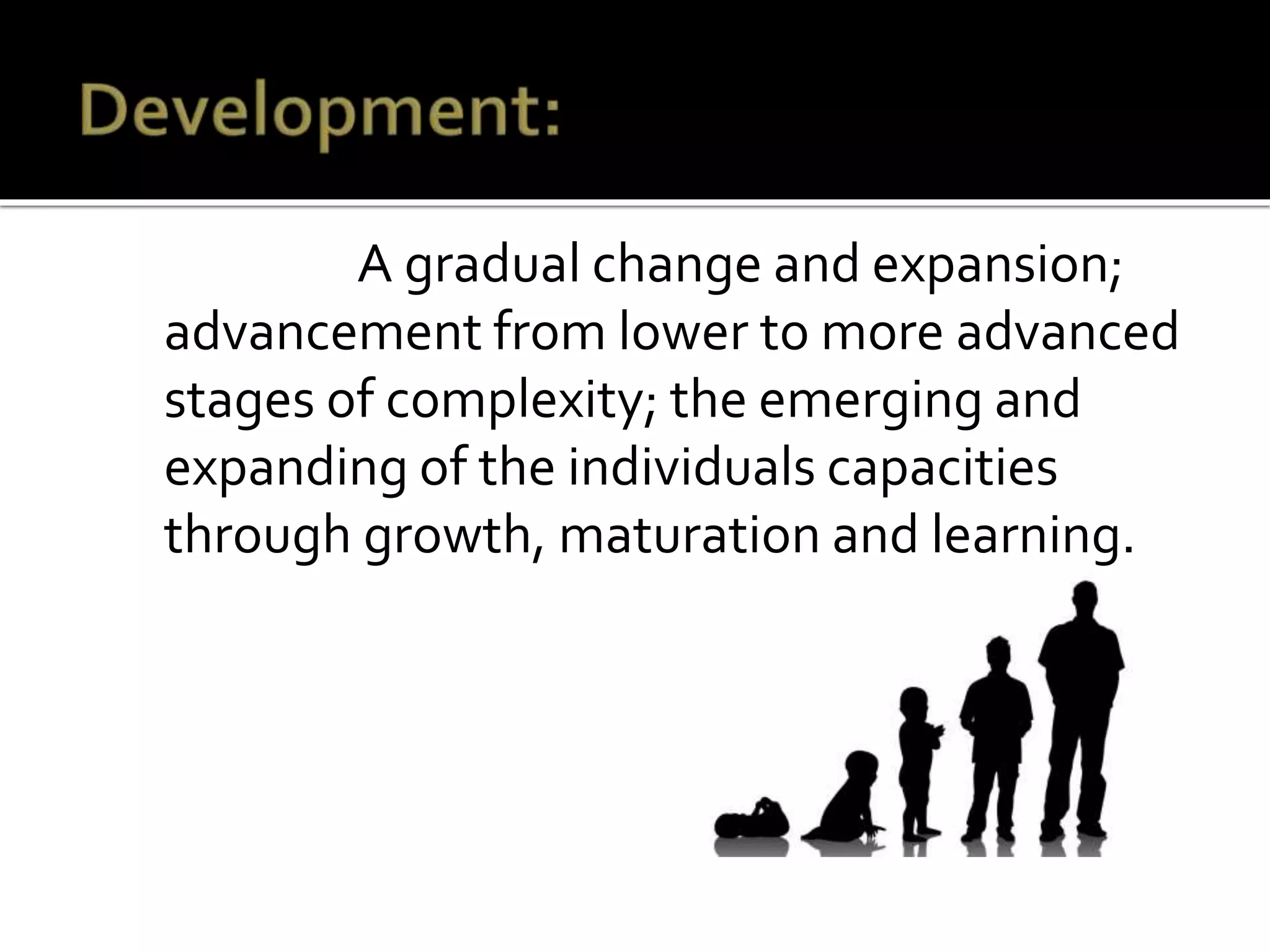 Development:

A gradual change and expansion; advancement from lower to more advanced stages of complexity; the emerging and expanding of the individuals capacities through growth, maturation and learning.